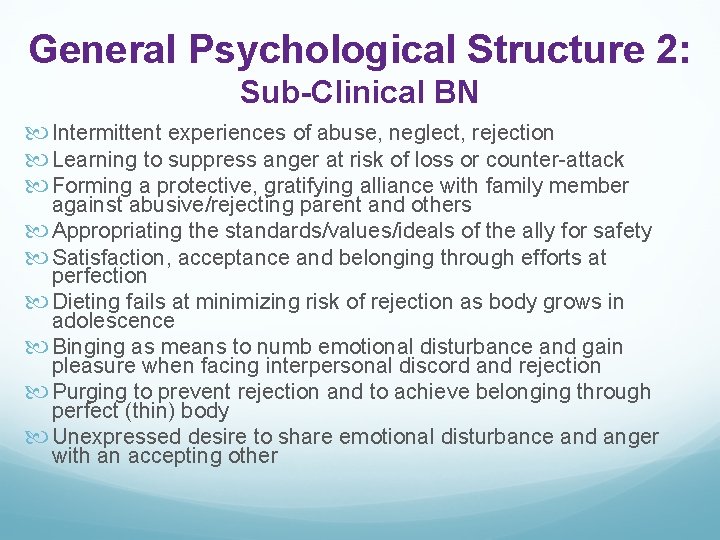 General Psychological Structure 2:
Sub-Clinical BN

Intermittent experiences of abuse, neglect, rejection

Learning to suppress anger at risk of loss or counter-attack

Forming a protective, gratifying alliance with family member against abusive/rejecting parent and others

Appropriating the standards/values/ideals of the ally for safety

Satisfaction, acceptance and belonging through efforts at perfection

Dieting fails at minimizing risk of rejection as body grows in adolescence

Binging as means to numb emotional disturbance and gain pleasure when facing interpersonal discord and rejection

Purging to prevent rejection and to achieve belonging through perfect (thin) body

Unexpressed desire to share emotional disturbance and anger with an accepting other